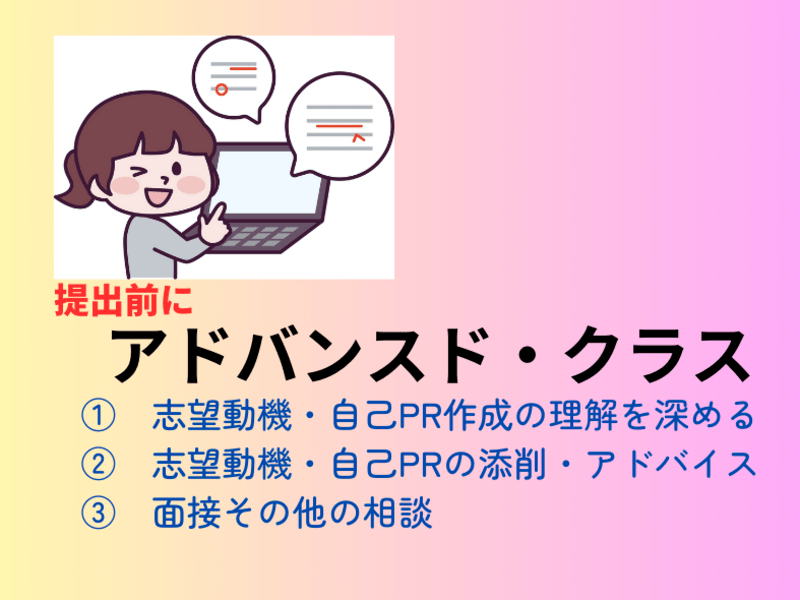 提出前に

アドバンスド・クラス

① 志望動機・自己PR作成の理解を深める
② 志望動機・自己PRの添削・アドバイス
③ 面接その他の相談